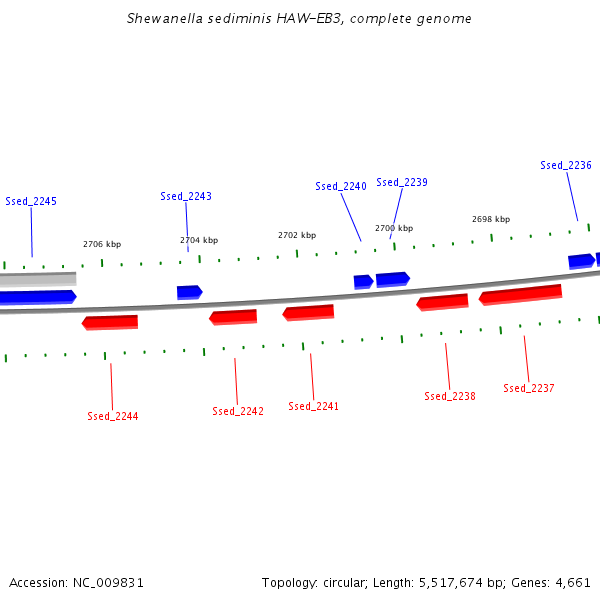 Shewanella sediminis HAW-EB3, complete genome

Ssed_2245

Ssed_2243

Ssed_2240

Ssed_2239

Ssed_2236

2706 kbp

2704 kbp

2702 kbp

2700 kbp

2698 kbp

Ssed_2244

Ssed_2242

Ssed_2241

Ssed_2238

Ssed_2237

Accession: NC_009831

Topology: circular; Length: 5,517,674 bp; Genes: 4,661